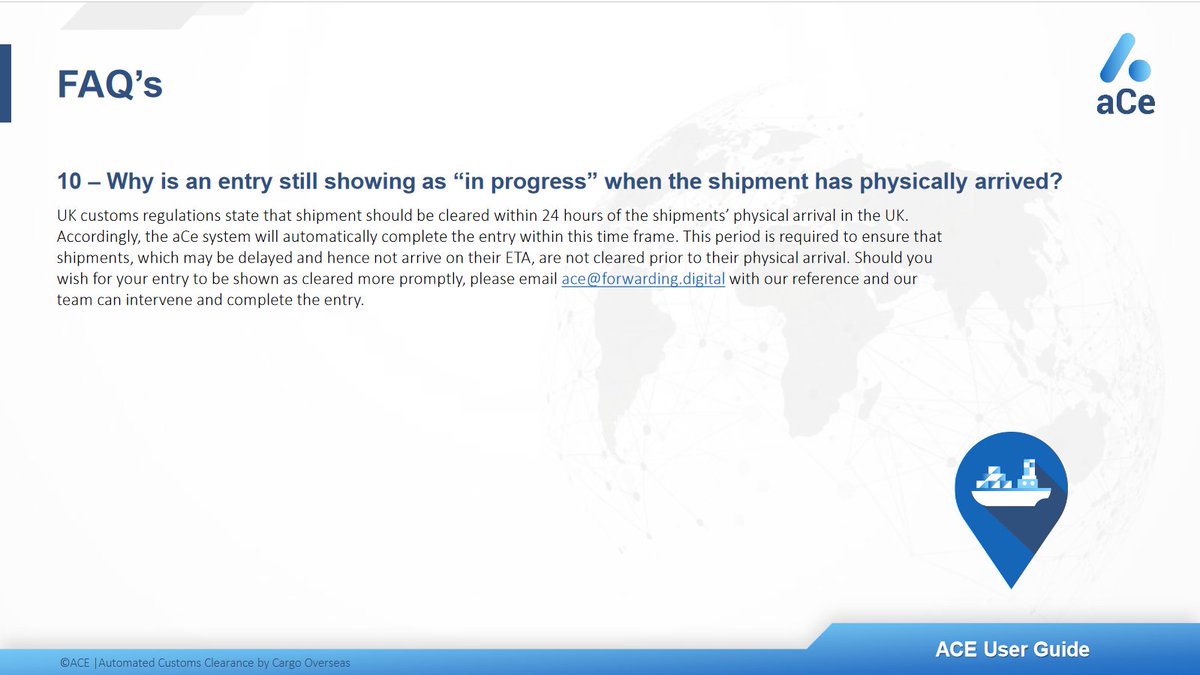 FAQ's

aCe

10 – Why is an entry still showing as "in progress" when the shipment has physically arrived?

UK customs regulations state that shipment should be cleared within 24 hours of the shipments' physical arrival in the UK. Accordingly, the aCe system will automatically complete the entry within this time frame. This period is required to ensure that shipments, which may be delayed and hence not arrive on their ETA, are not cleared prior to their physical arrival. Should you wish for your entry to be shown as cleared more promptly, please email ace@forwarding.digital with our reference and our team can intervene and complete the entry.

©ACE |Automated Customs Clearance by Cargo Overseas

ACE User Guide